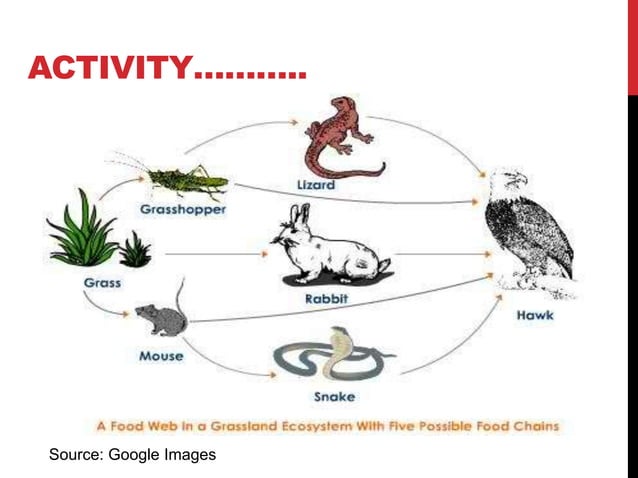 ACTIVITY………..

Lizard

Grasshopper

Grass

Rabbit

Hawk

Mouse

Snake

A Food Web in a Grassland Ecosystem With Five Possible Food Chains

Source: Google Images